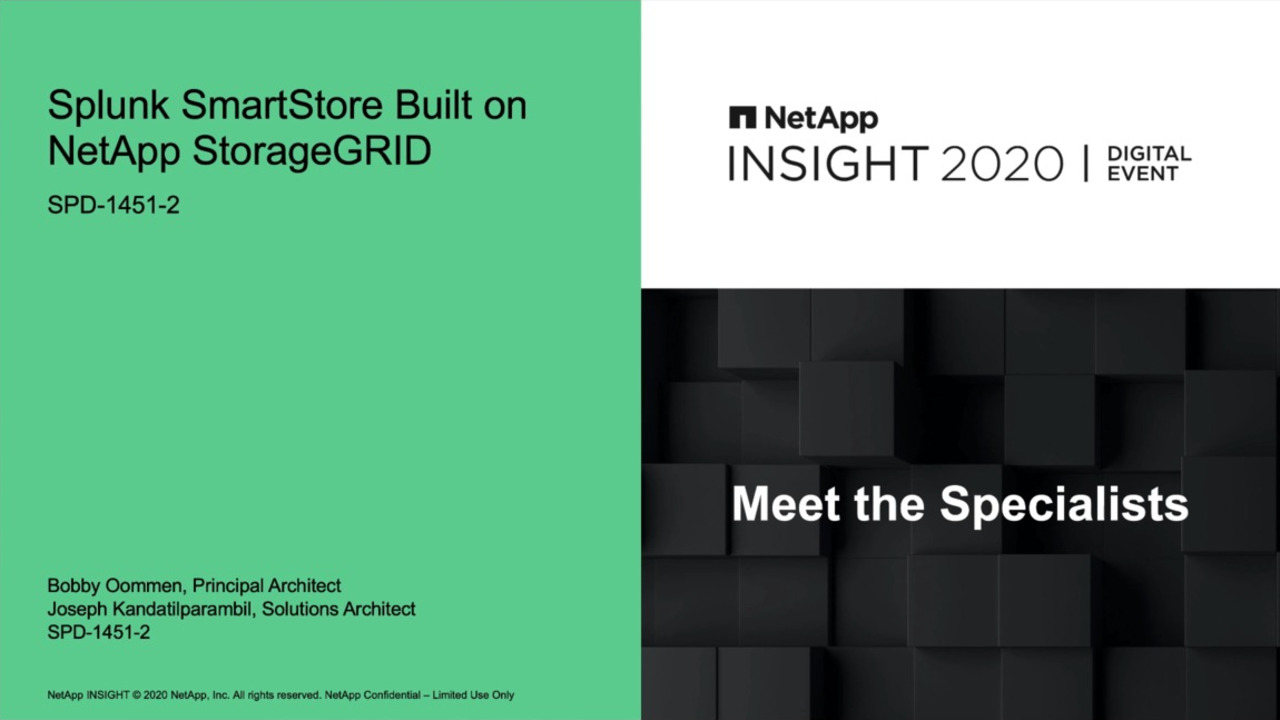 Splunk SmartStore Built on NetApp StorageGRID

SPD-1451-2

Bobby Oommen, Principal Architect
Joseph Kandatilparambil, Solutions Architect
SPD-1451-2

NetApp INSIGHT © 2020 NetApp, Inc. All rights reserved. NetApp Confidential – Limited Use Only

NetApp
INSIGHT 2020 | DIGITAL EVENT

Meet the Specialists